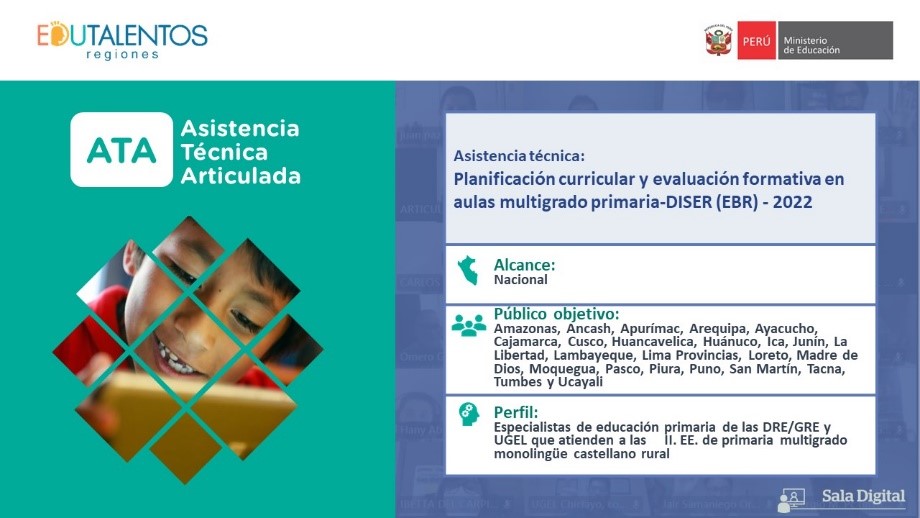 EDUTALENTOS
regiones

PERÚ Ministerio de Educación

ATA Asistencia Técnica Articulada

Asistencia técnica:
Planificación curricular y evaluación formativa en aulas multigrado primaria-DISER (EBR) - 2022

Alcance:
Nacional

Público objetivo:
Amazonas, Ancash, Apurímac, Arequipa, Ayacucho, Cajamarca, Cusco, Huancavelica, Huánuco, Ica, Junín, La Libertad, Lambayeque, Lima Provincias, Loreto, Madre de Dios, Moquegua, Pasco, Piura, Puno, San Martín, Tacna, Tumbes y Ucayali

Perfil:
Especialistas de educación primaria de las DRE/GRE y UGEL que atienden a las II. EE. de primaria multigrado monolingüe castellano rural

Sala Digital